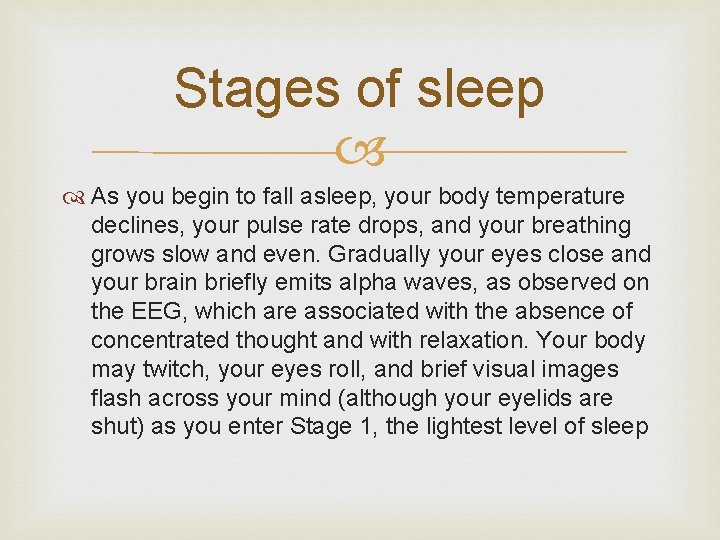 Stages of sleep

As you begin to fall asleep, your body temperature declines, your pulse rate drops, and your breathing grows slow and even. Gradually your eyes close and your brain briefly emits alpha waves, as observed on the EEG, which are associated with the absence of concentrated thought and with relaxation. Your body may twitch, your eyes roll, and brief visual images flash across your mind (although your eyelids are shut) as you enter Stage 1, the lightest level of sleep